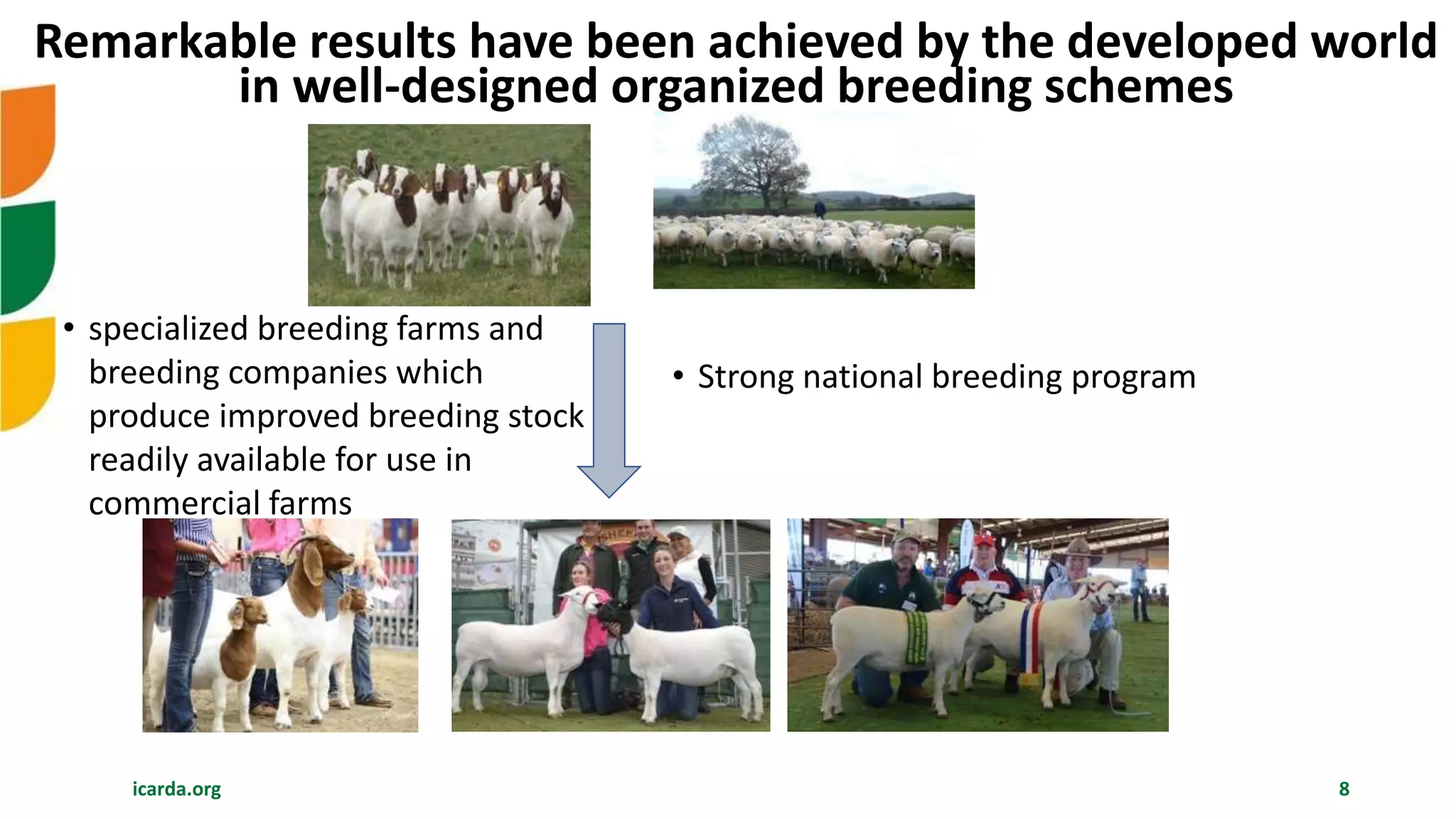 Remarkable results have been achieved by the developed world in well-designed organized breeding schemes

• specialized breeding farms and breeding companies which produce improved breeding stock readily available for use in commercial farms

• Strong national breeding program

icarda.org

8